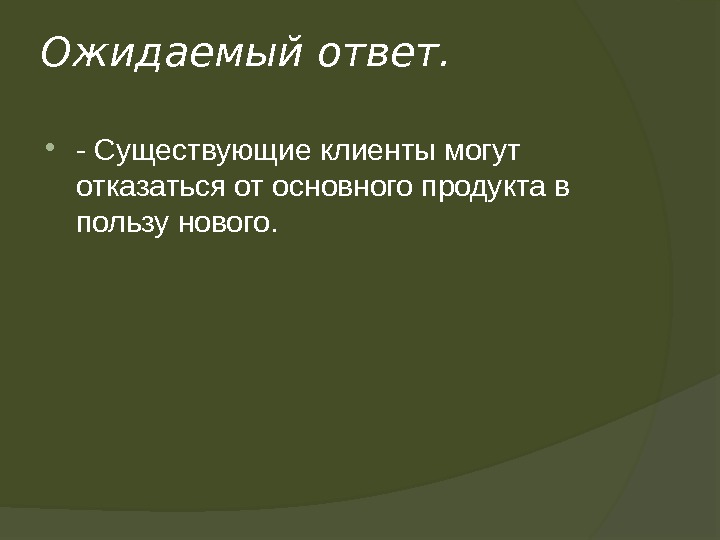 Ожидаемый ответ.

- Существующие клиенты могут отказаться от основного продукта в пользу нового.